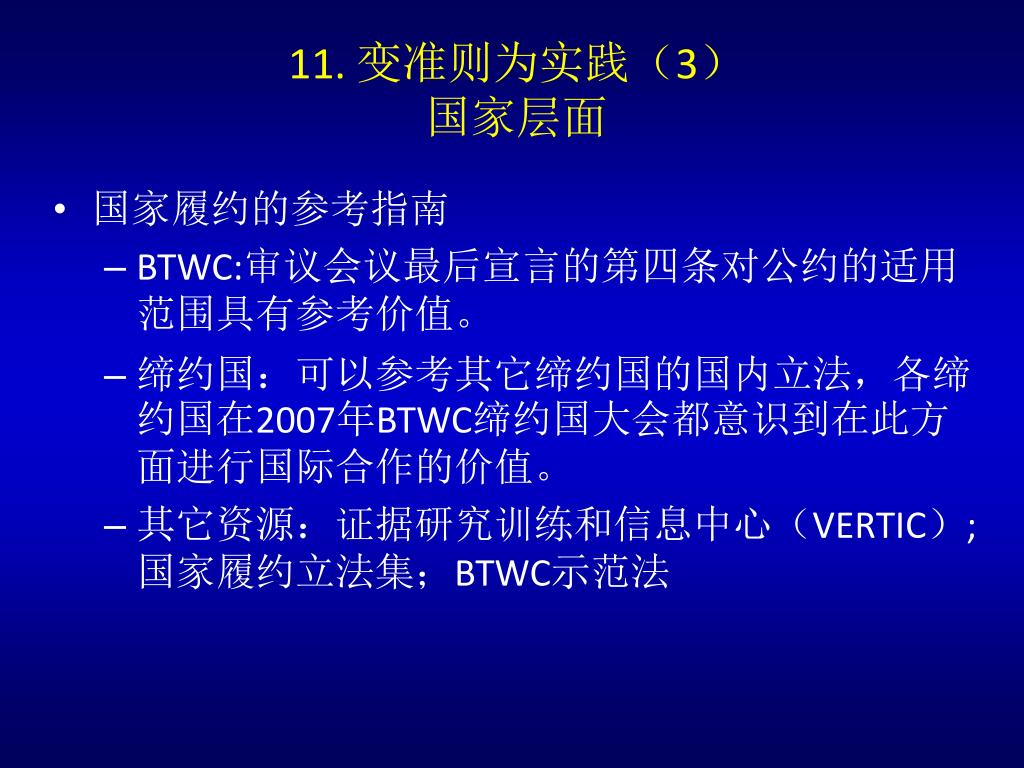 11. 变准则为实践（3）
国家层面

• 国家履约的参考指南
– BTWC:审议会议最后宣言的第四条对公约的适用范围具有参考价值。
– 缔约国：可以参考其它缔约国的国内立法，各缔约国在2007年BTWC缔约国大会都意识到在此方面进行国际合作的价值。
– 其它资源：证据研究训练和信息中心（VERTIC）；国家履约立法集；BTWC示范法